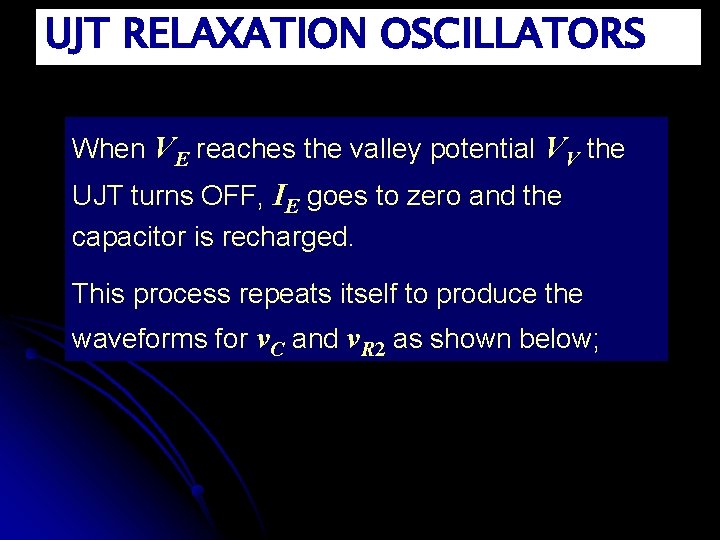 UJT RELAXATION OSCILLATORS

When $V_E$ reaches the valley potential $V_V$ the UJT turns OFF, $I_E$ goes to zero and the capacitor is recharged.

This process repeats itself to produce the waveforms for $v_C$ and $v_{R2}$ as shown below;